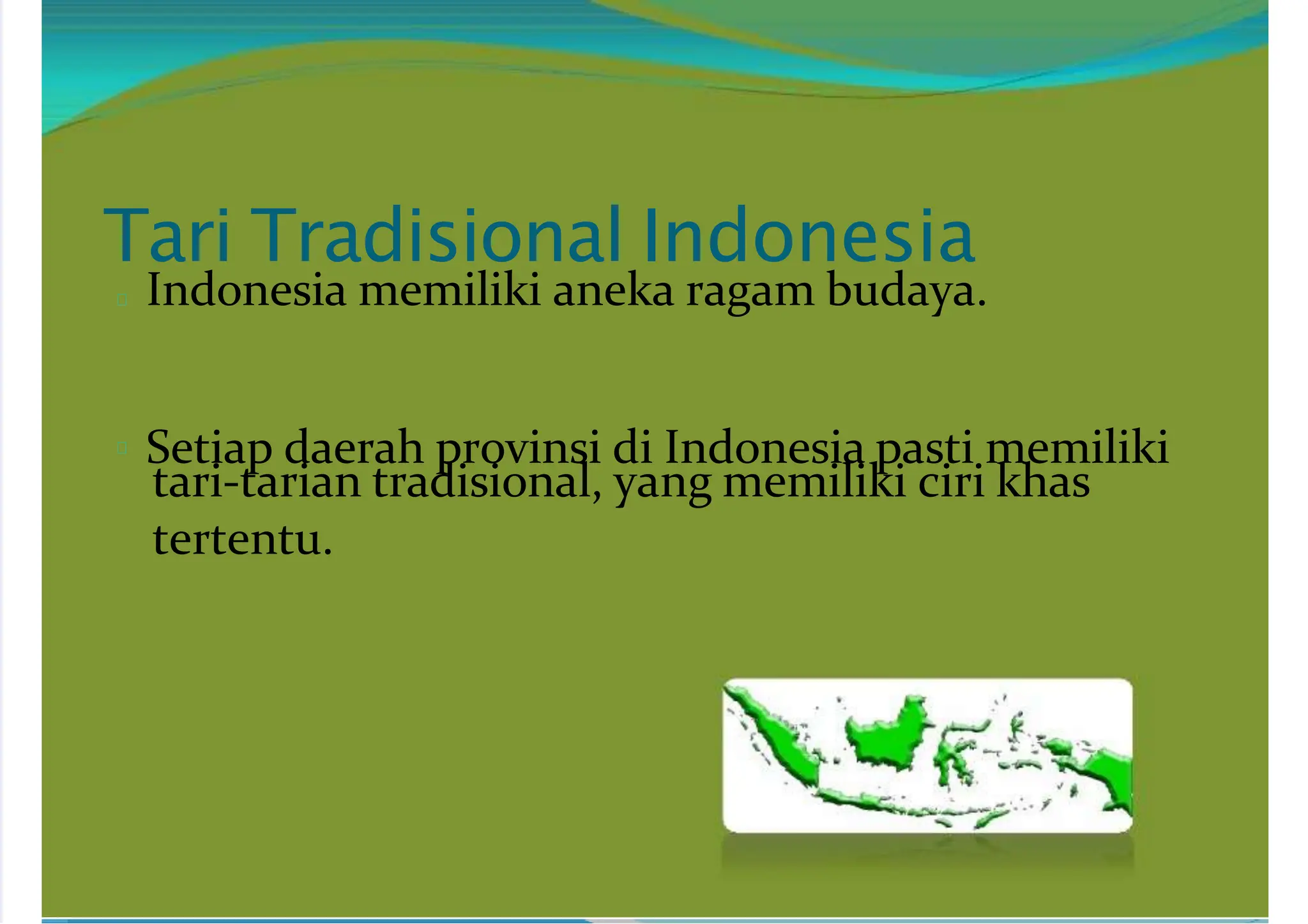 Tari Tradisional Indonesia

Indonesia memiliki aneka ragam budaya.

Setiap daerah provinsi di Indonesia pasti memiliki tari-tarian tradisional, yang memiliki ciri khas tertentu.